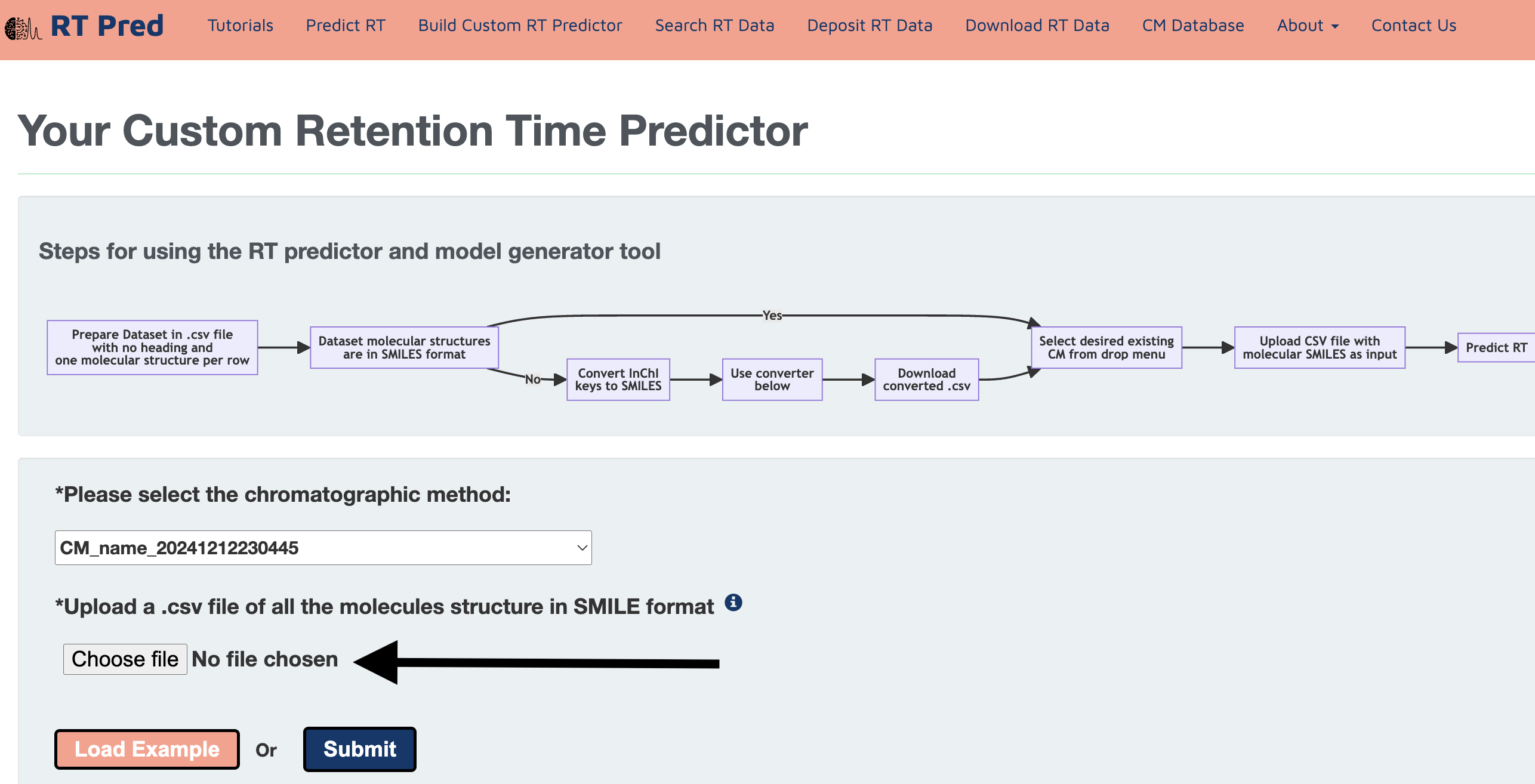 RT Pred Tutorials Predict RT Build Custom RT Predictor Search RT Data Deposit RT Data Download RT Data CM Database About Contact Us

Your Custom Retention Time Predictor

Steps for using the RT predictor and model generator tool

Prepare Dataset in .csv file with no heading and one molecular structure per row

Dataset molecular structures are in SMILES format

Yes

No

Convert InChI keys to SMILES

Use converter below

Download converted .csv

Select desired existing CM from drop menu

Upload CSV file with molecular SMILES as input

Predict RT

*Please select the chromatographic method:

CM_name_20241212230445

*Upload a .csv file of all the molecules structure in SMILE format

Choose file No file chosen

Load Example Or Submit